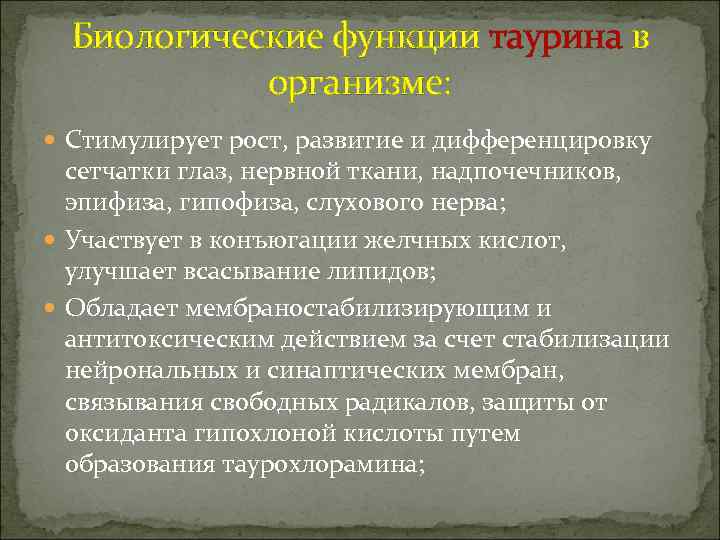 Биологические функции таурина в организме:

Стимулирует рост, развитие и дифференцировку сетчатки глаз, нервной ткани, надпочечников, эпифиза, гипофиза, слухового нерва;

Участвует в конъюгации желчных кислот, улучшает всасывание липидов;

Обладает мембраностабилизирующим и антитоксическим действием за счет стабилизации нейрональных и синаптических мембран, связывания свободных радикалов, защиты от оксиданта гипохлоной кислоты путем образования таурохлорамина;